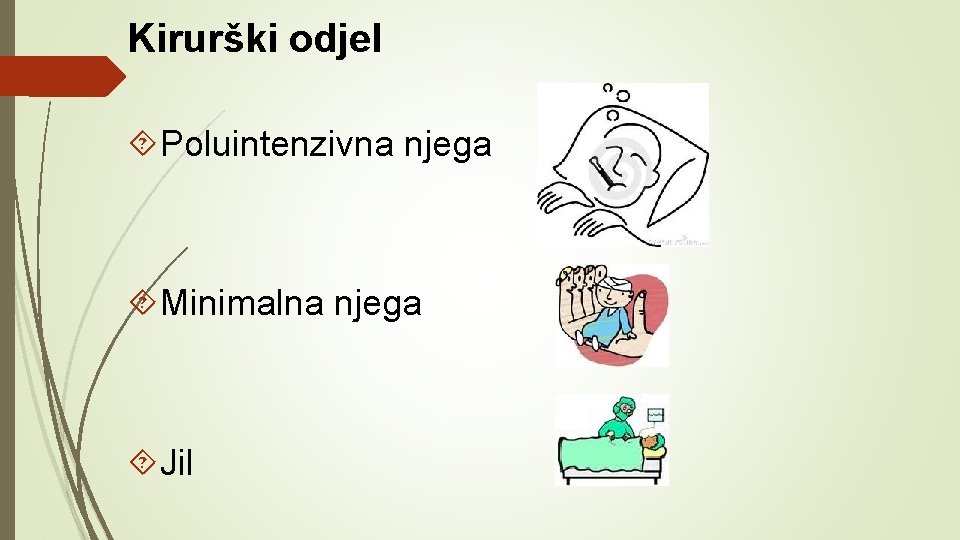 Kirurški odjel

Poluintenzivna njega

Minimalna njega

Jil